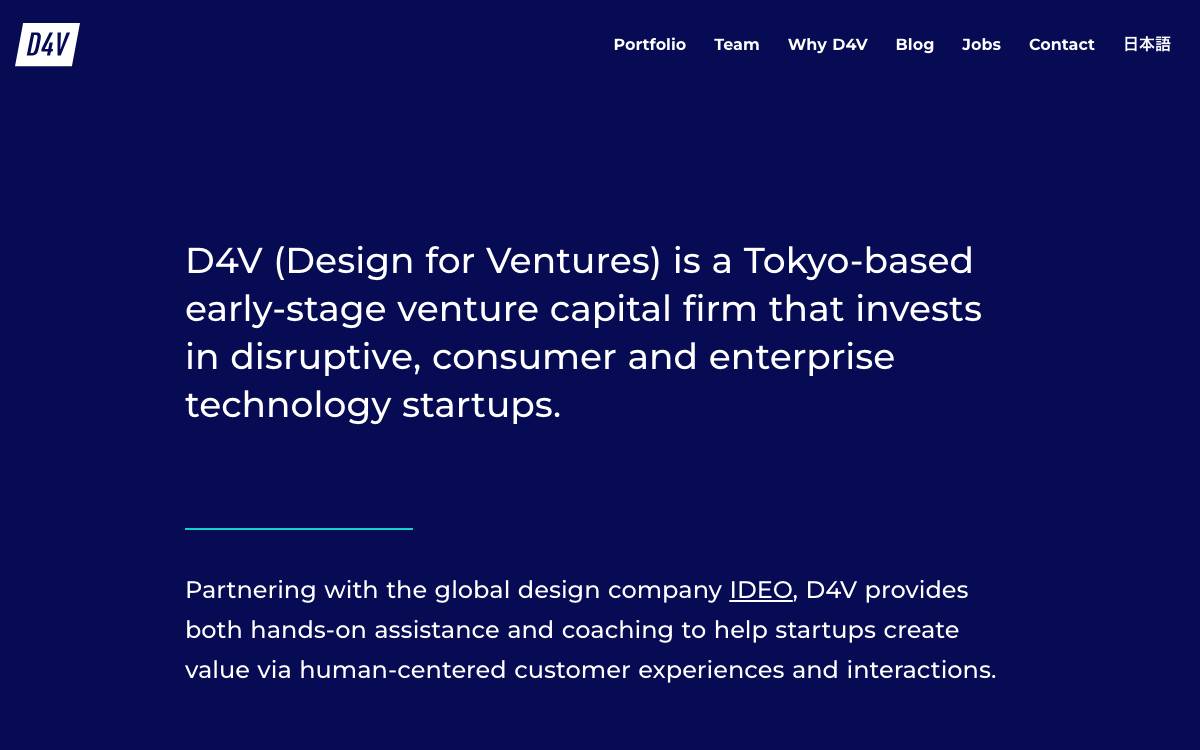 D4V

Portfolio Team Why D4V Blog Jobs Contact 日本語

D4V (Design for Ventures) is a Tokyo-based early-stage venture capital firm that invests in disruptive, consumer and enterprise technology startups.

Partnering with the global design company IDEO, D4V provides both hands-on assistance and coaching to help startups create value via human-centered customer experiences and interactions.